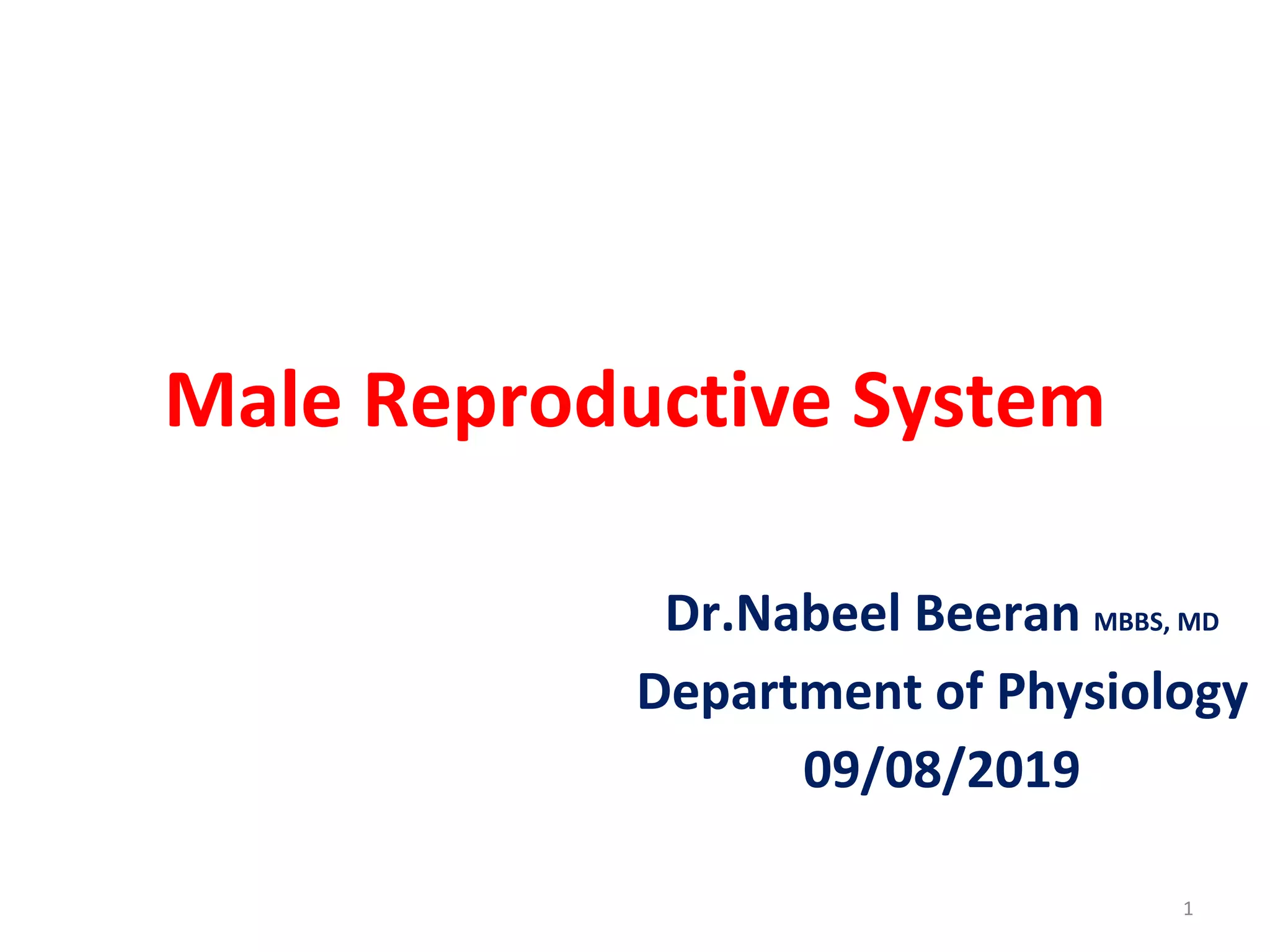 Male Reproductive System

Dr.Nabeel Beeran MBBS, MD
Department of Physiology
09/08/2019

1